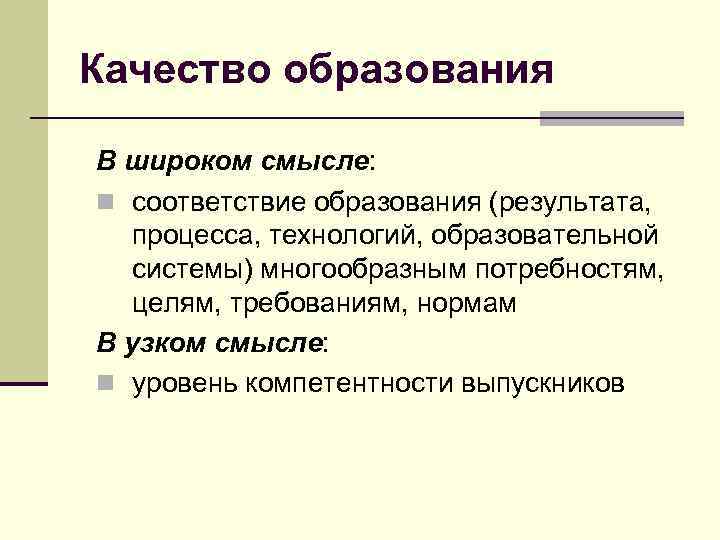 Качество образования

В широком смысле:

- соответствие образования (результата, процесса, технологий, образовательной системы) многообразным потребностям, целям, требованиям, нормам

В узком смысле:

- уровень компетентности выпускников